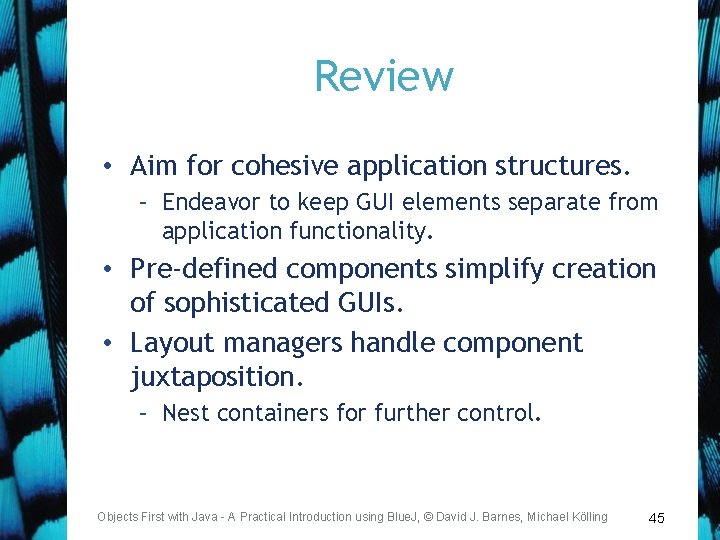 Review

• Aim for cohesive application structures.
– Endeavor to keep GUI elements separate from application functionality.

• Pre-defined components simplify creation of sophisticated GUIs.

• Layout managers handle component juxtaposition.
– Nest containers for further control.

Objects First with Java - A Practical Introduction using BlueJ, © David J. Barnes, Michael Kölling

45